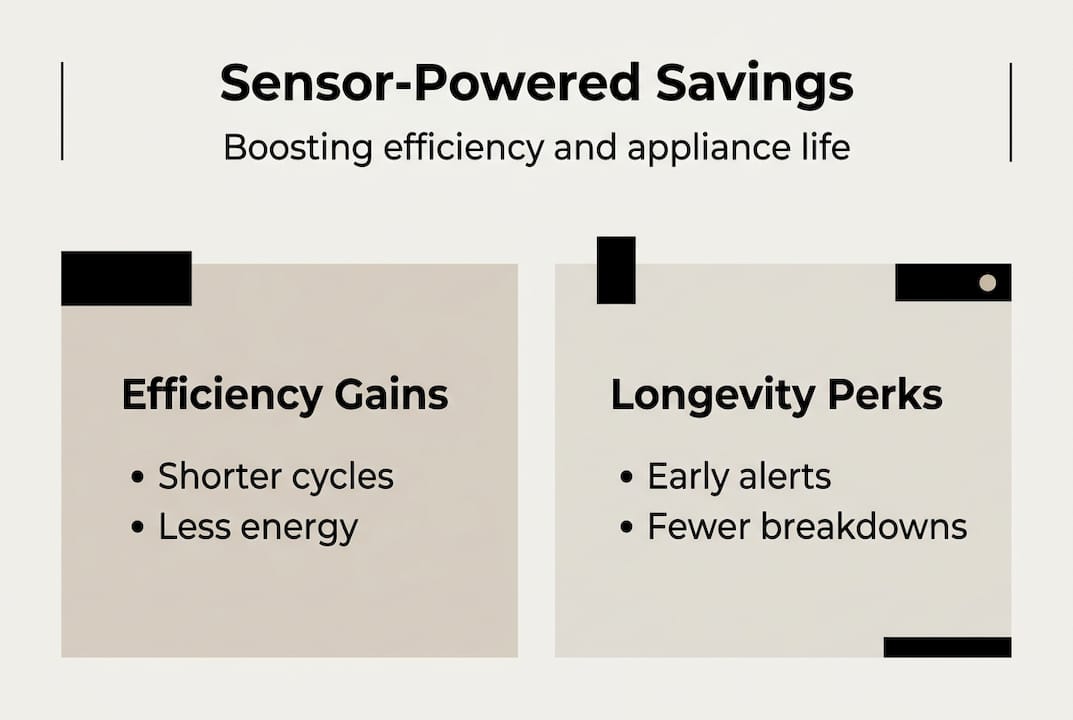 Sensor-Powered Savings

Boosting efficiency and appliance life

Efficiency Gains

• Shorter cycles
• Less energy

Longevity Perks

• Early alerts
• Fewer breakdowns